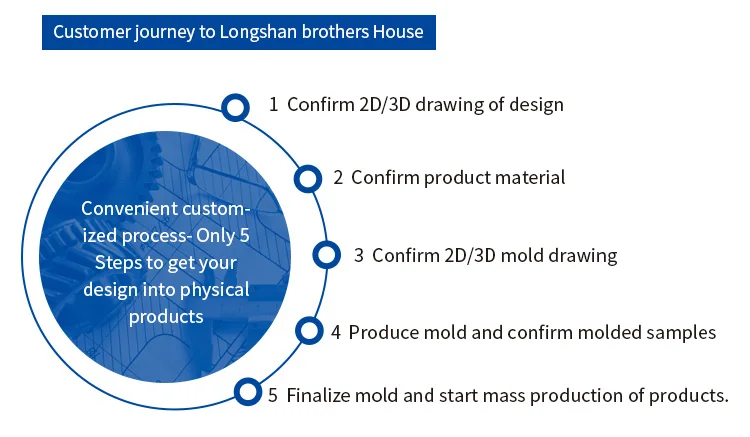 Customer journey to Longshan brothers House

Convenient customized process- Only 5 Steps to get your design into physical products

1 Confirm 2D/3D drawing of design

2 Confirm product material

3 Confirm 2D/3D mold drawing

4 Produce mold and confirm molded samples

5 Finalize mold and start mass production of products.